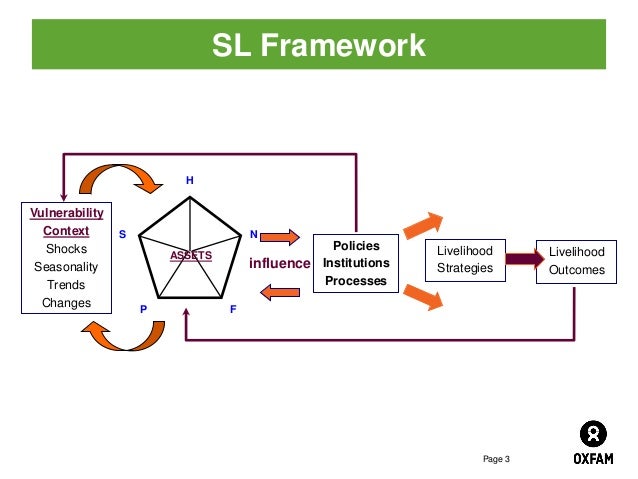 SL Framework

Vulnerability Context
Shocks
Seasonality
Trends
Changes

H
S
N
P
F
ASSETS

influence

Policies
Institutions
Processes

Livelihood Strategies

Livelihood Outcomes

Page 3

OXFAM